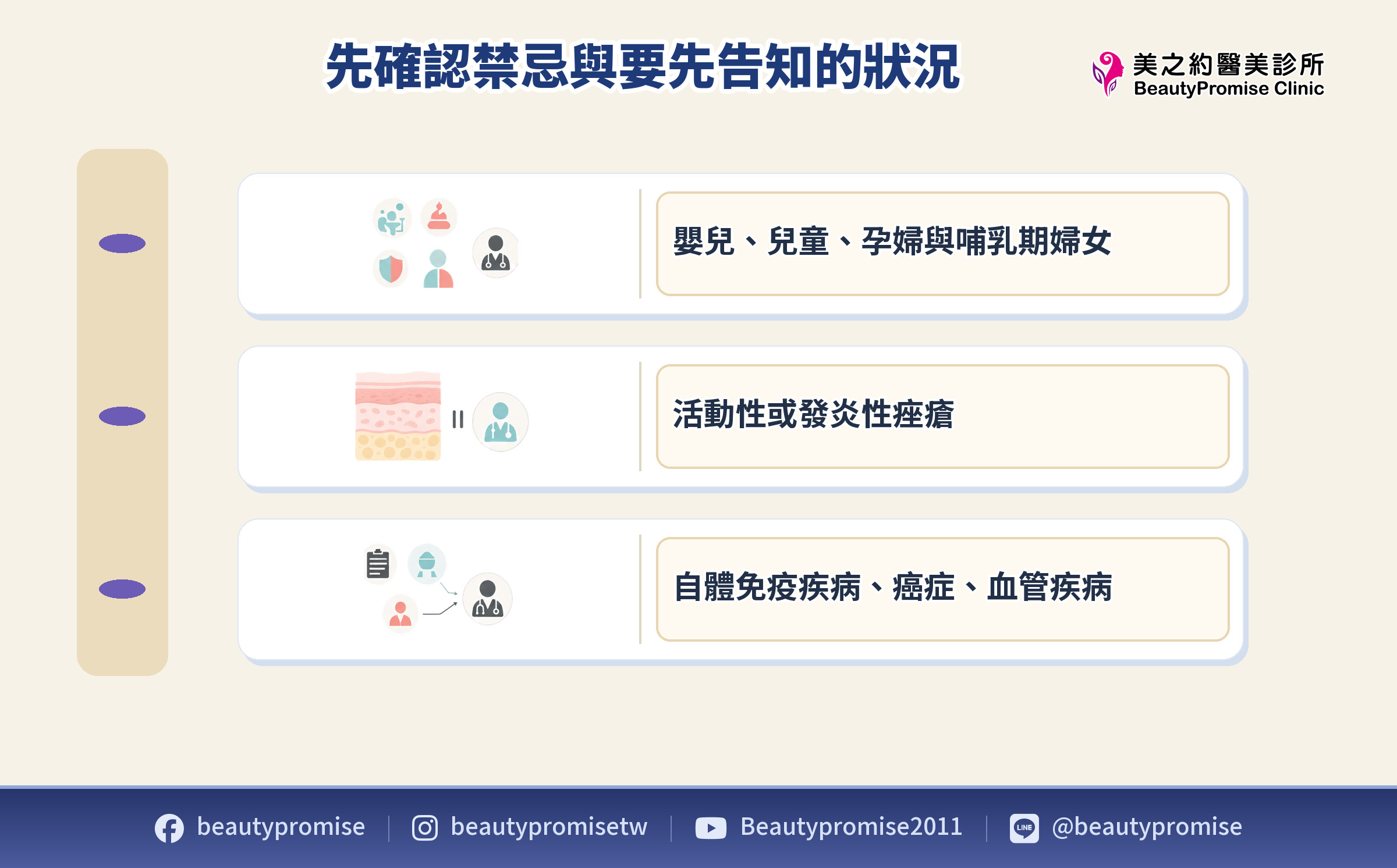 先確認禁忌與要先告知的狀況

美之約醫美診所
BeautyPromise Clinic

嬰兒、兒童、孕婦與哺乳期婦女

活動性或發炎性痤瘡

自體免疫疾病、癌症、血管疾病

beautypromise | beautypromisetw | Beautypromise2011 | LINE @beautypromise